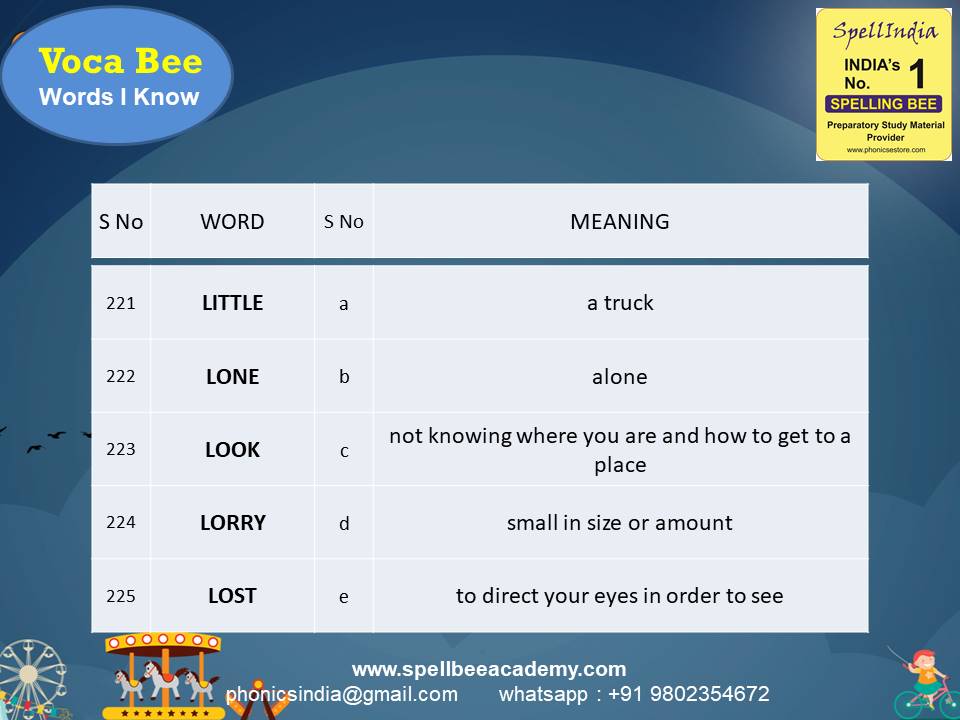 Voca Bee
Words I Know

SpellIndia
INDIA's No. 1
SPELLING BEE
Preparatory Study Material Provider
www.phonicsestore.com

| S No | WORD | S No | MEANING |
|---|---|---|---|
| 221 | LITTLE | a | a truck |
| 222 | LONE | b | alone |
| 223 | LOOK | c | not knowing where you are and how to get to a place |
| 224 | LORRY | d | small in size or amount |
| 225 | LOST | e | to direct your eyes in order to see |

www.spellbeeacademy.com
phonicsindia@gmail.com whatsapp : +91 9802354672